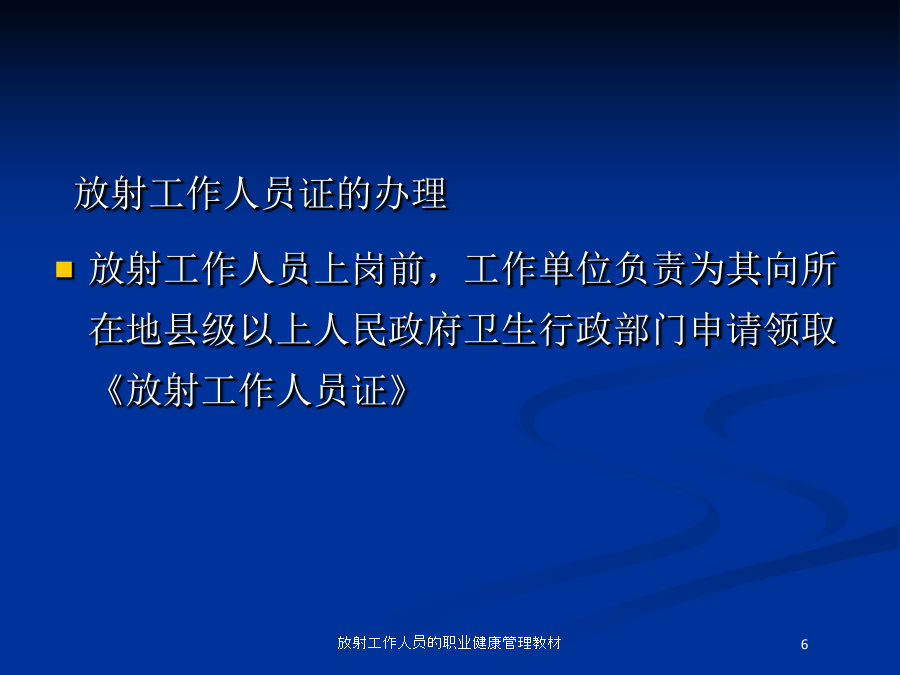 放射工作人员证的办理

放射工作人员上岗前，工作单位负责为其向所在地县级以上人民政府卫生行政部门申请领取《放射工作人员证》

放射工作人员的职业健康管理教材

6